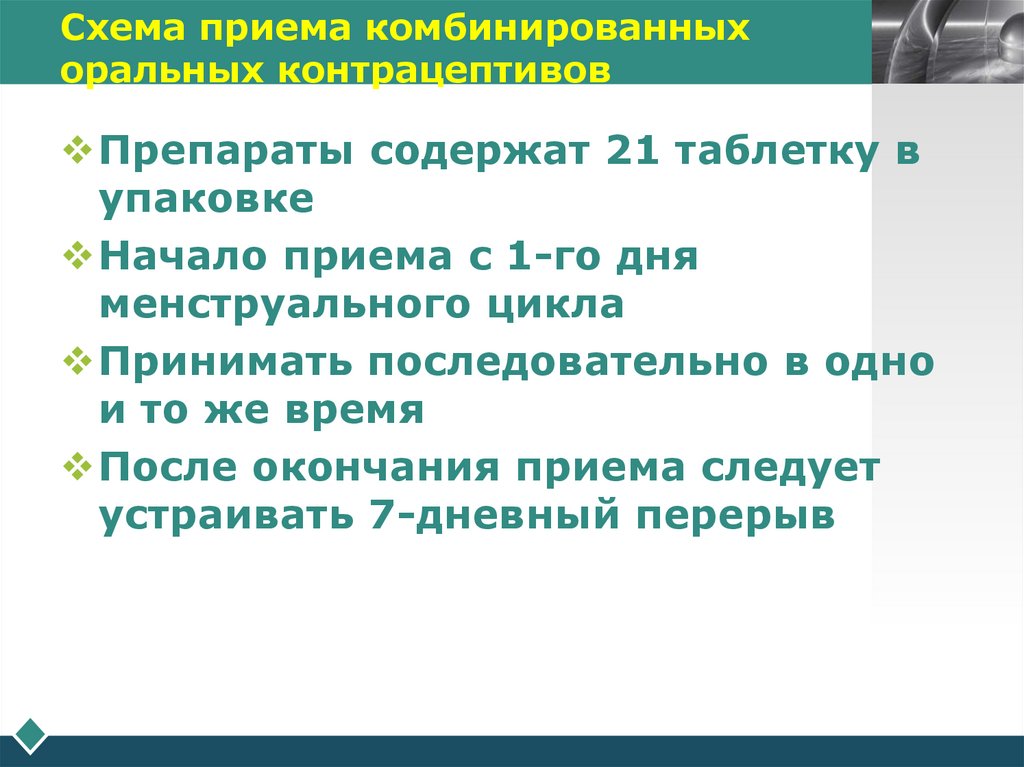 Схема приема комбинированных оральных контрацептивов

❖ Препараты содержат 21 таблетку в упаковке

❖ Начало приема с 1-го дня менструального цикла

❖ Принимать последовательно в одно и то же время

❖ После окончания приема следует устраивать 7-дневный перерыв